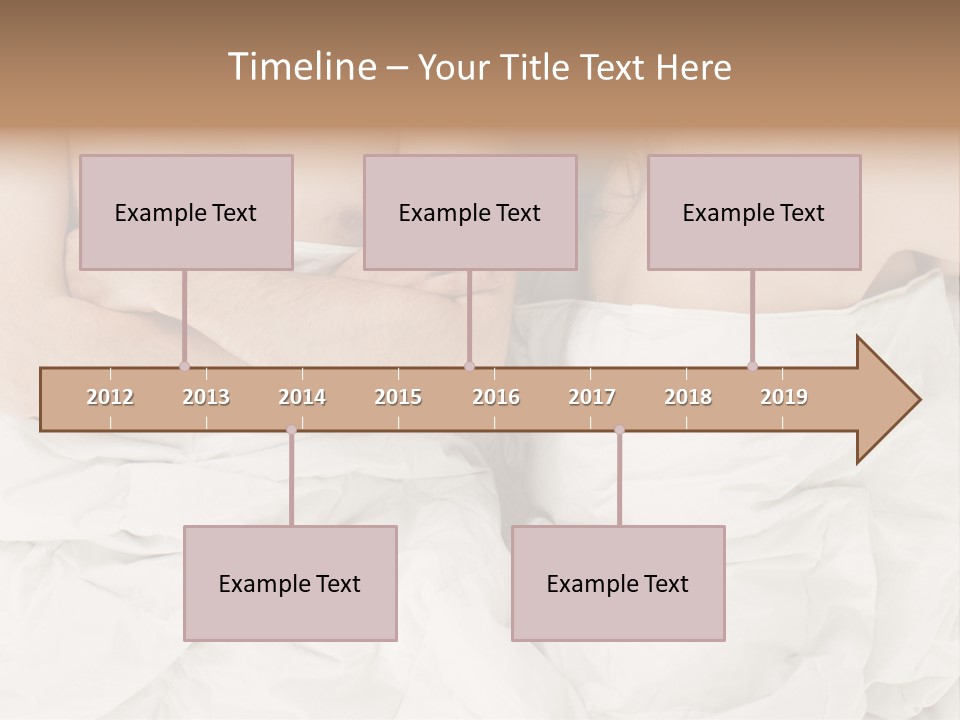 Timeline – Your Title Text Here

Example Text

Example Text

Example Text

2012 2013 2014 2015 2016 2017 2018 2019

Example Text

Example Text